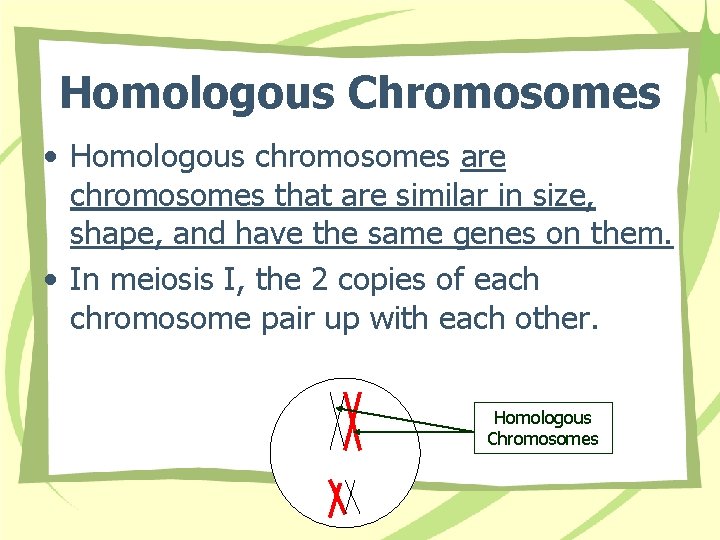 Homologous Chromosomes

• Homologous chromosomes are chromosomes that are similar in size, shape, and have the same genes on them.

• In meiosis I, the 2 copies of each chromosome pair up with each other.

Homologous Chromosomes